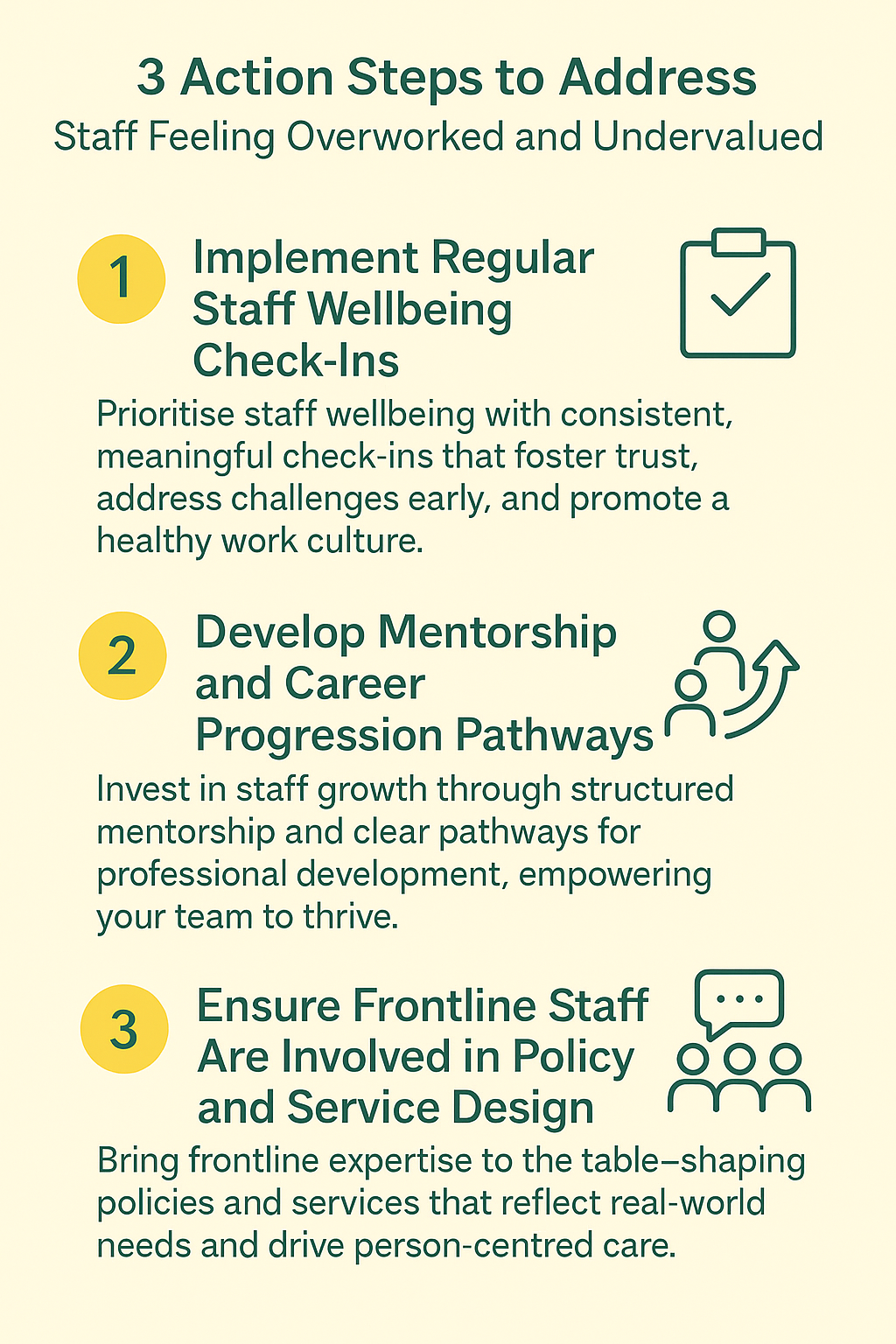 3 Action Steps to Address
Staff Feeling Overworked and Undervalued

1 Implement Regular Staff Wellbeing Check-Ins

Prioritise staff wellbeing with consistent, meaningful check-ins that foster trust, address challenges early, and promote a healthy work culture.

2 Develop Mentorship and Career Progression Pathways

Invest in staff growth through structured mentorship and clear pathways for professional development, empowering your team to thrive.

3 Ensure Frontline Staff Are Involved in Policy and Service Design

Bring frontline expertise to the table–shaping policies and services that reflect real-world needs and drive person-centred care.